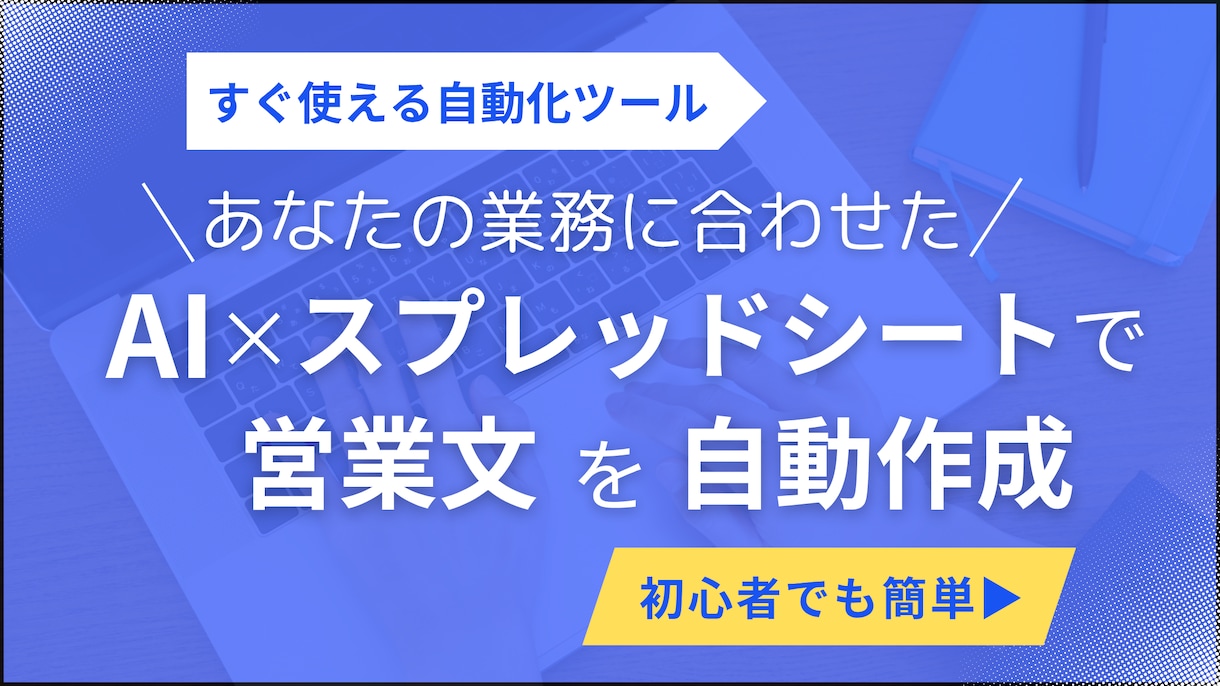 すぐ使える自動化ツール

＼あなたの業務に合わせた／

AI×スプレッドシートで

営業文 を 自動作成

初心者でも簡単▶